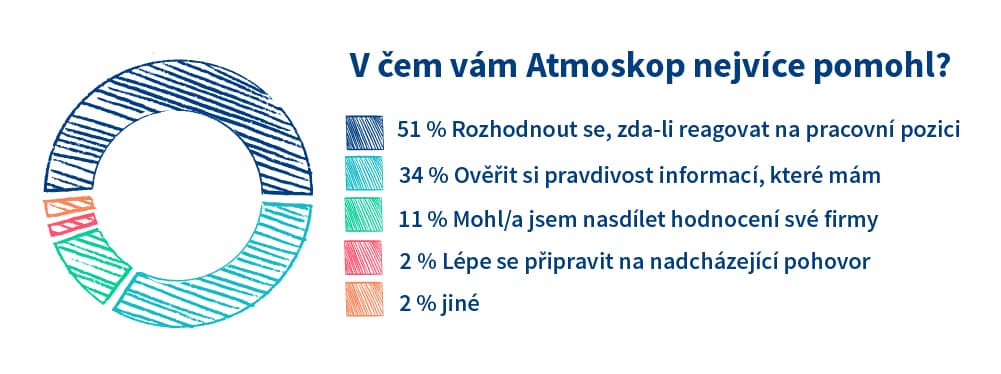 V čem vám Atmoskop nejvíce pomohl?

51 % Rozhodnout se, zda-li reagovat na pracovní pozici

34 % Ověřit si pravdivost informací, které mám

11 % Mohl/a jsem nasdílet hodnocení své firmy

2 % Lépe se připravit na nadcházející pohovor

2 % jiné